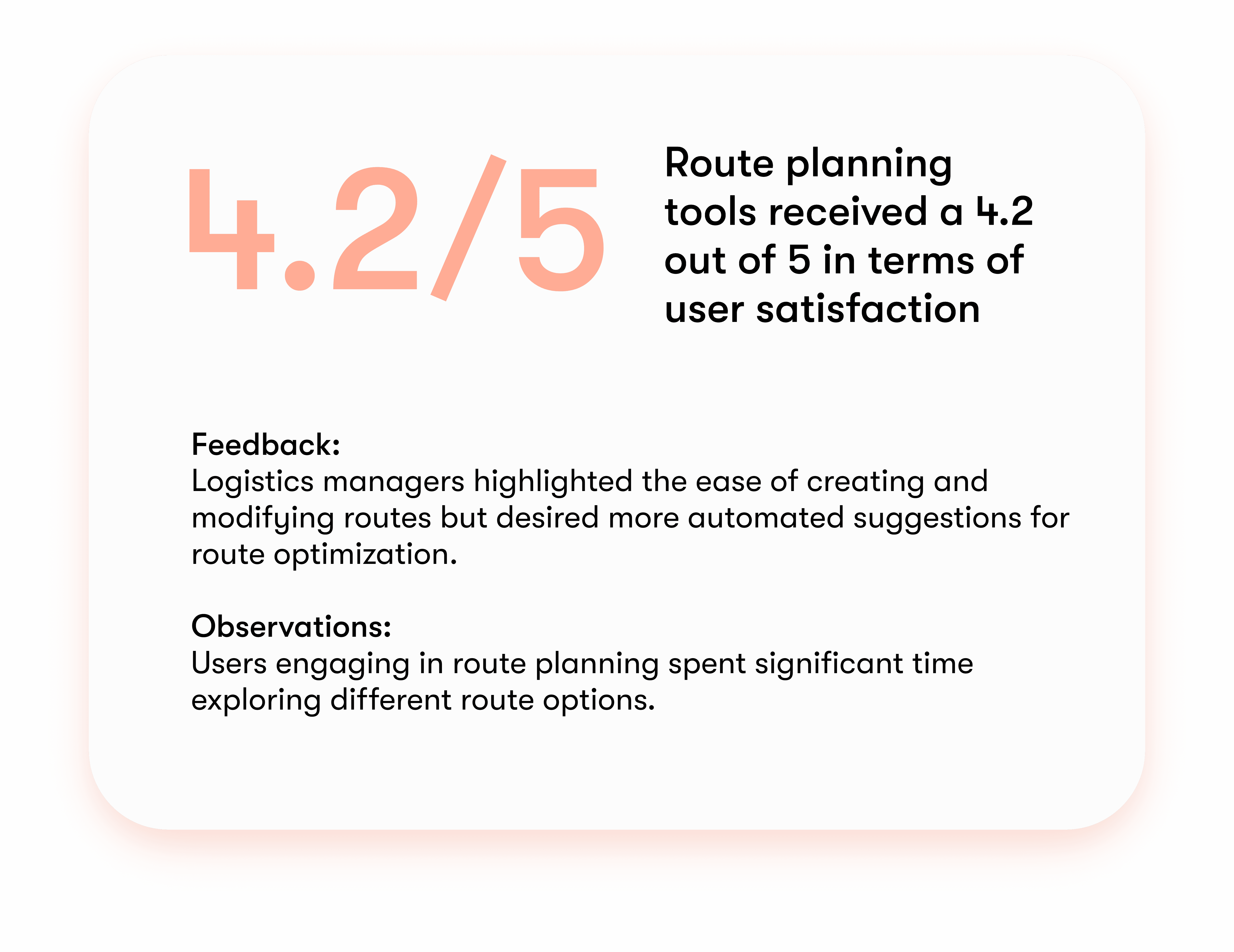 4.2/5

Route planning tools received a 4.2 out of 5 in terms of user satisfaction

Feedback:
Logistics managers highlighted the ease of creating and modifying routes but desired more automated suggestions for route optimization.

Observations:
Users engaging in route planning spent significant time exploring different route options.